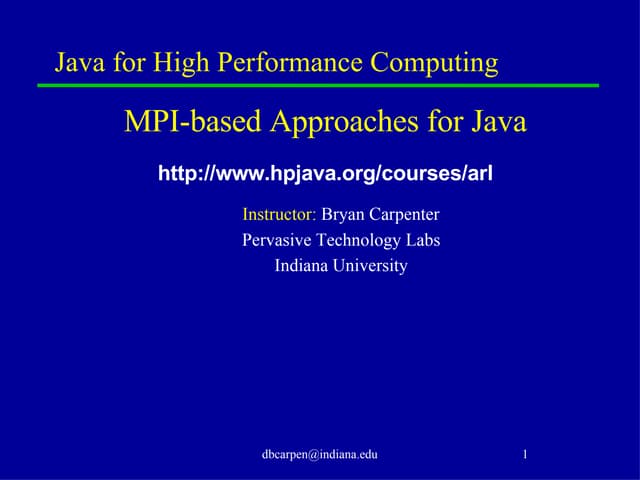 Java for High Performance Computing

MPI-based Approaches for Java

http://www.hpjava.org/courses/arl

Instructor: Bryan Carpenter
Pervasive Technology Labs
Indiana University

dbcarpen@indiana.edu

1